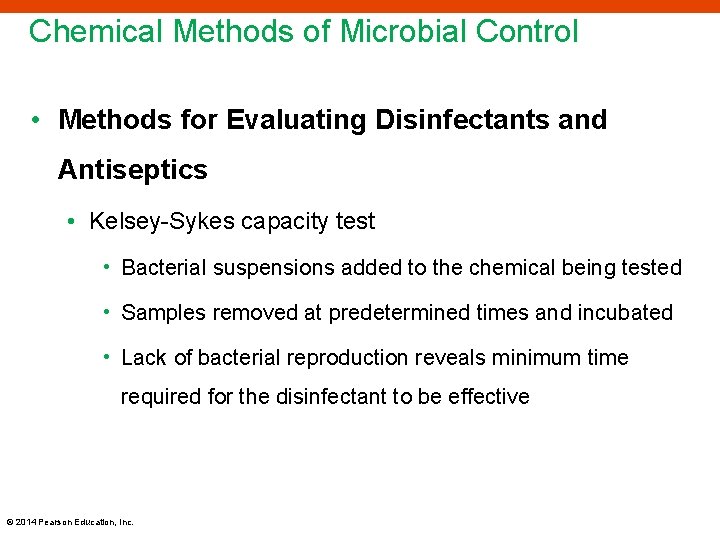 Chemical Methods of Microbial Control

• Methods for Evaluating Disinfectants and Antiseptics

• Kelsey-Sykes capacity test

• Bacterial suspensions added to the chemical being tested

• Samples removed at predetermined times and incubated

• Lack of bacterial reproduction reveals minimum time required for the disinfectant to be effective

© 2014 Pearson Education, Inc.